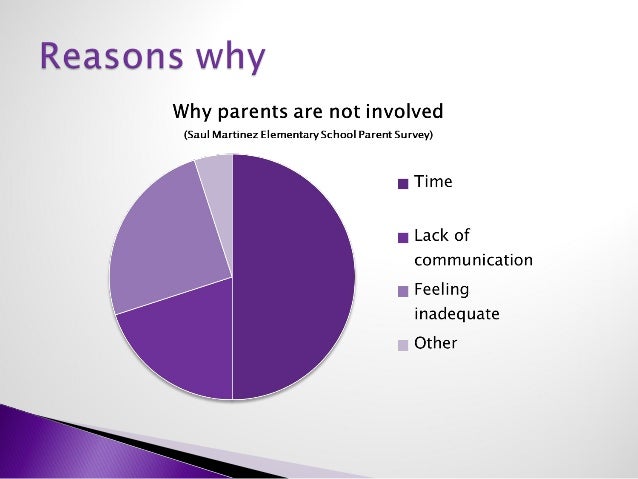 Reasons why

Why parents are not involved
(Saul Martinez Elementary School Parent Survey)

Time
Lack of communication
Feeling inadequate
Other